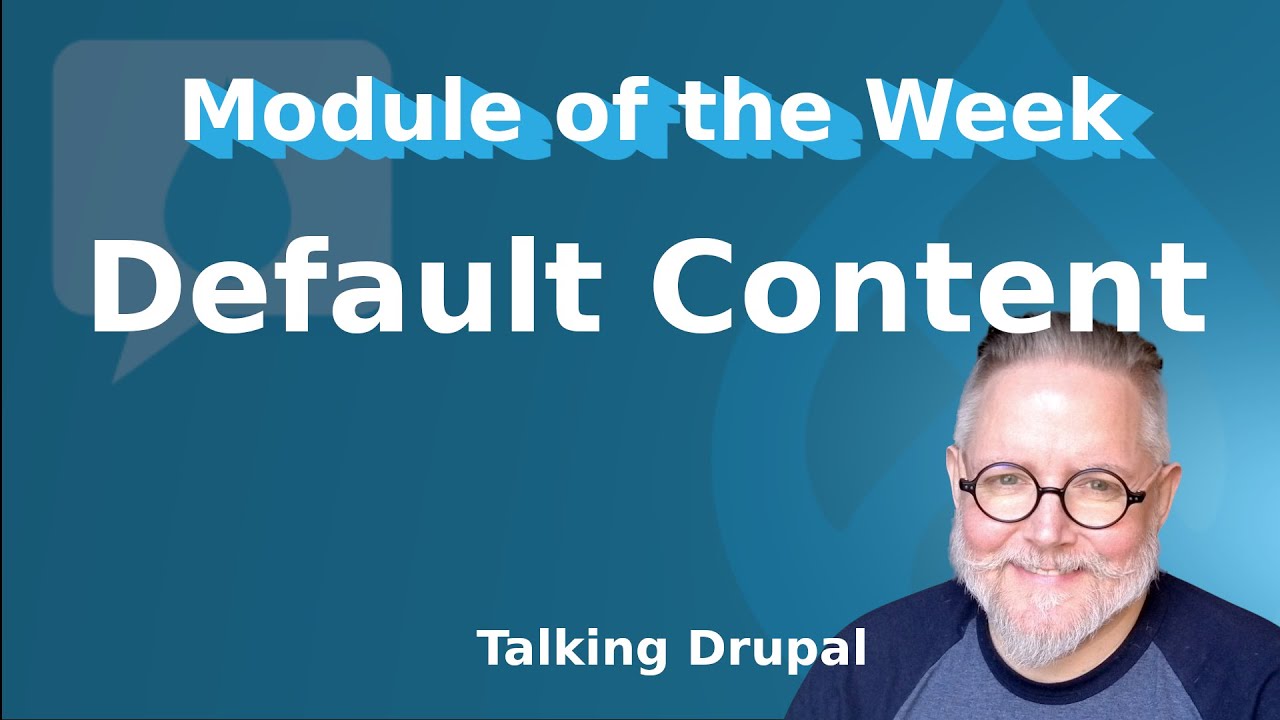 Module of the Week

Default Content

Talking Drupal